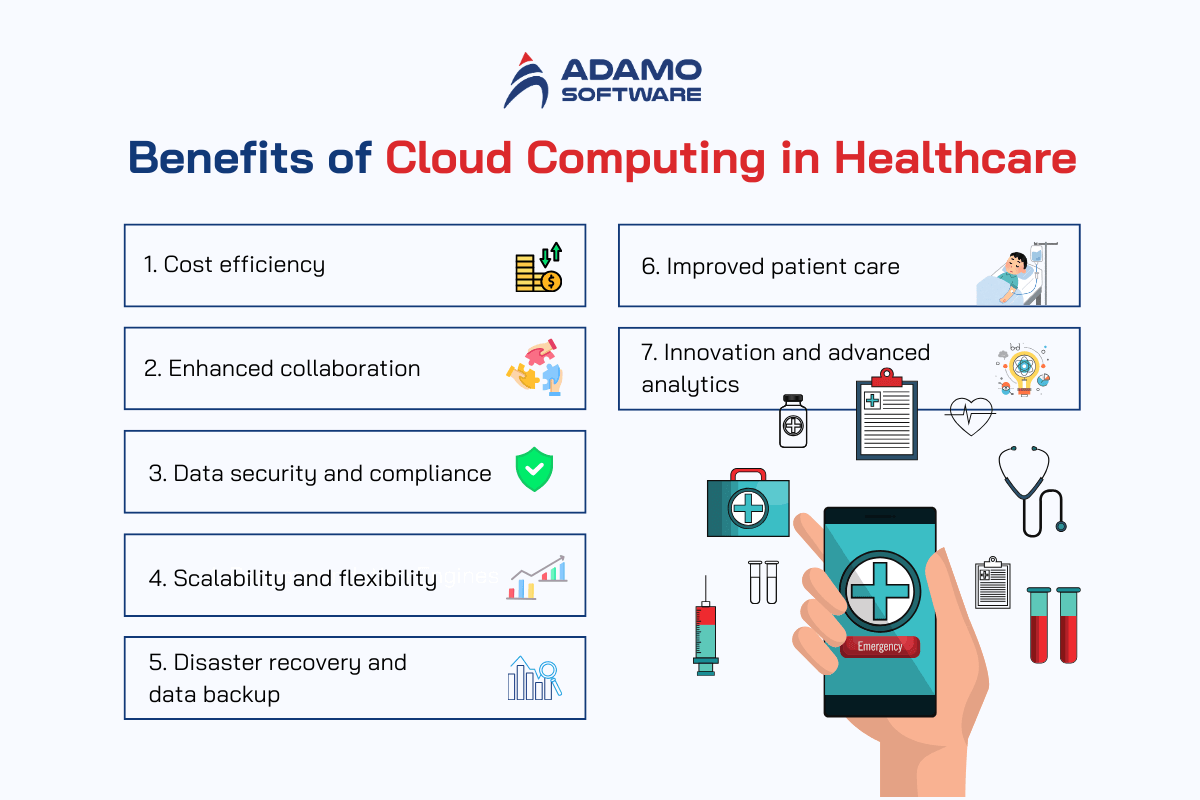 ADAMO SOFTWARE

Benefits of Cloud Computing in Healthcare

1. Cost efficiency

2. Enhanced collaboration

3. Data security and compliance

4. Scalability and flexibility

5. Disaster recovery and data backup

6. Improved patient care

7. Innovation and advanced analytics

Emergency